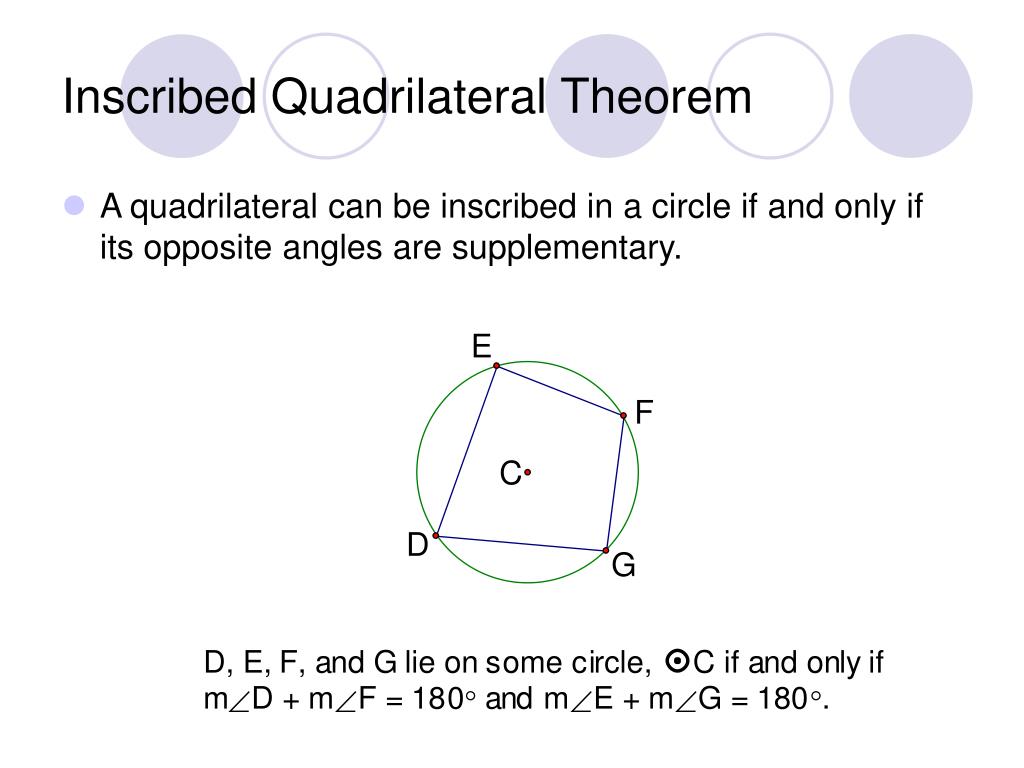 Inscribed Quadrilateral Theorem

A quadrilateral can be inscribed in a circle if and only if its opposite angles are supplementary.

E

F

C

D

G

D, E, F, and G lie on some circle, $\odot$C if and only if m$\angle$D + m$\angle$F = 180$^\circ$ and m$\angle$E + m$\angle$G = 180$^\circ$.